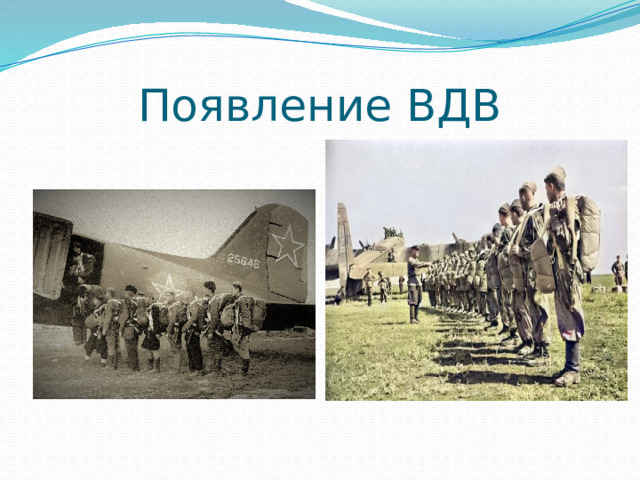 Появление ВДВ

25646